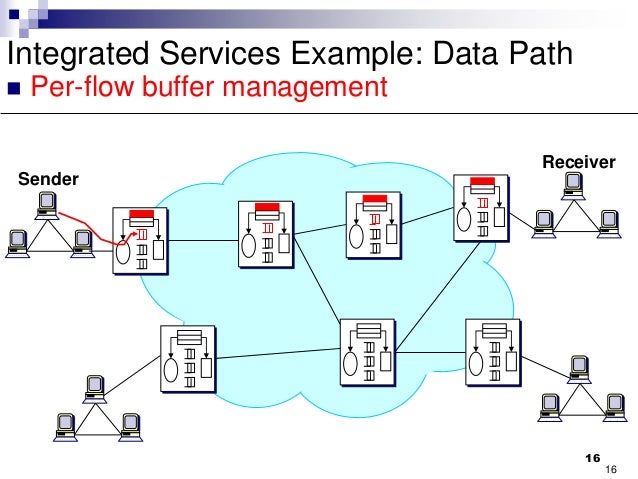 Integrated Services Example: Data Path
Per-flow buffer management

Sender

Receiver

16
16